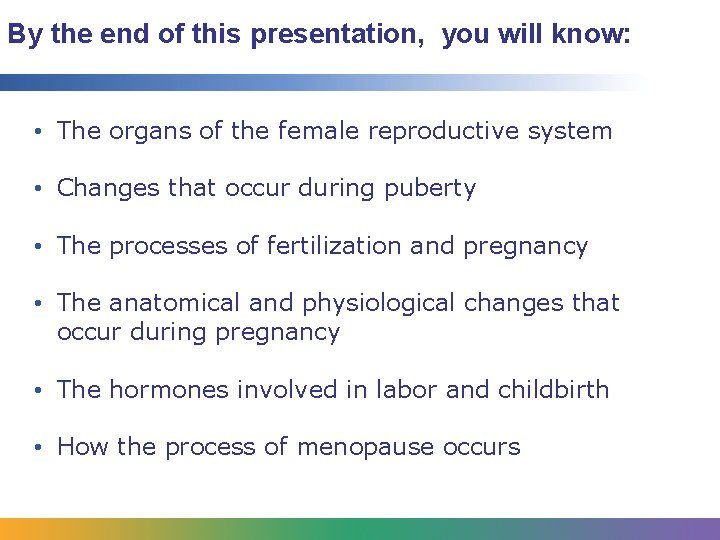 By the end of this presentation,  you will know:

• The organs of the female reproductive system

• Changes that occur during puberty

• The processes of fertilization and pregnancy

• The anatomical and physiological changes that occur during pregnancy

• The hormones involved in labor and childbirth

• How the process of menopause occurs